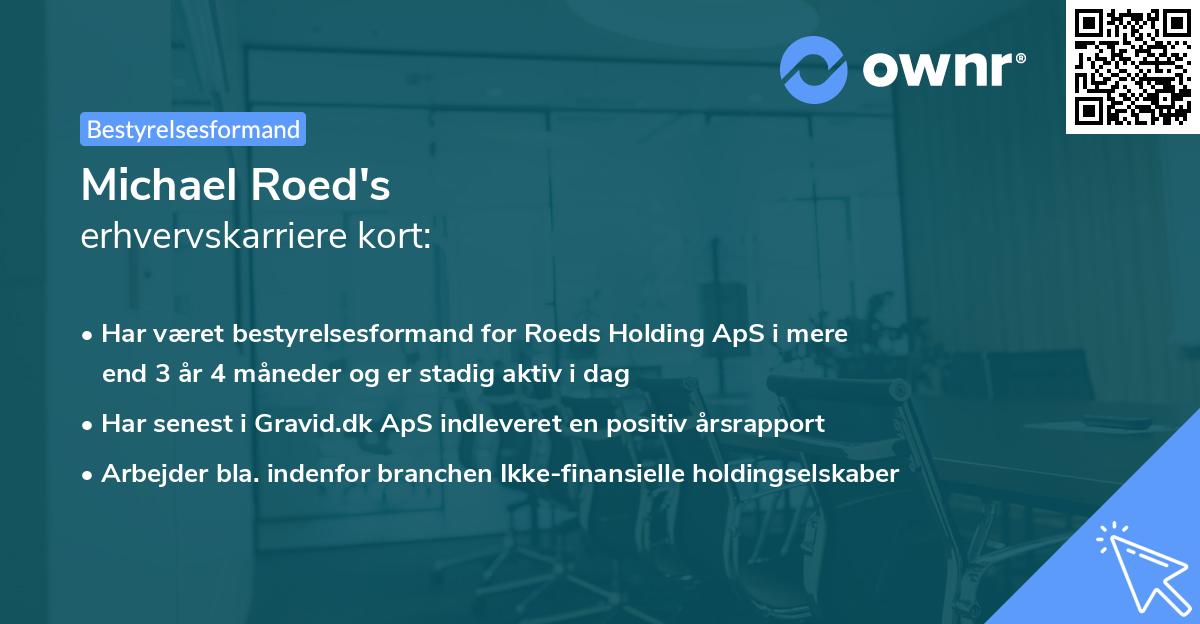 ownr®

Bestyrelsesformand

Michael Roed's
erhvervskarriere kort:

• Har været bestyrelsesformand for Roeds Holding ApS i mere end 3 år 4 måneder og er stadig aktiv i dag

• Har senest i Gravid.dk ApS indleveret en positiv årsrapport

• Arbejder bla. indenfor branchen Ikke-finansielle holdingselskaber